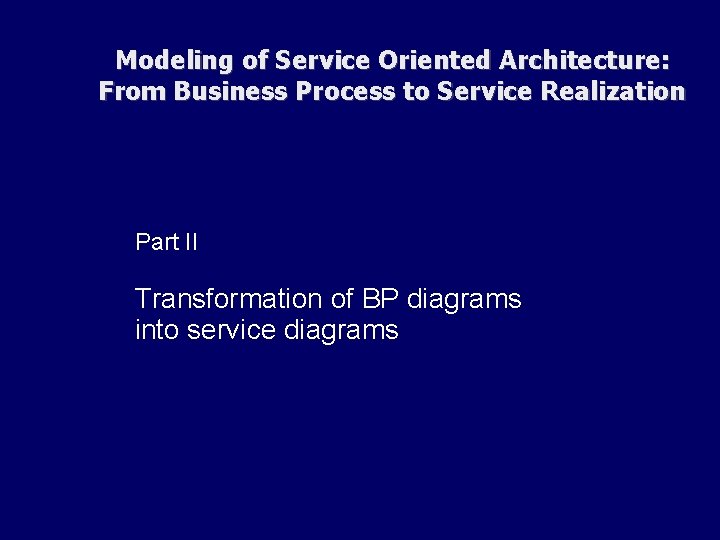 Modeling of Service Oriented Architecture: From Business Process to Service Realization

Part II

Transformation of BP diagrams into service diagrams